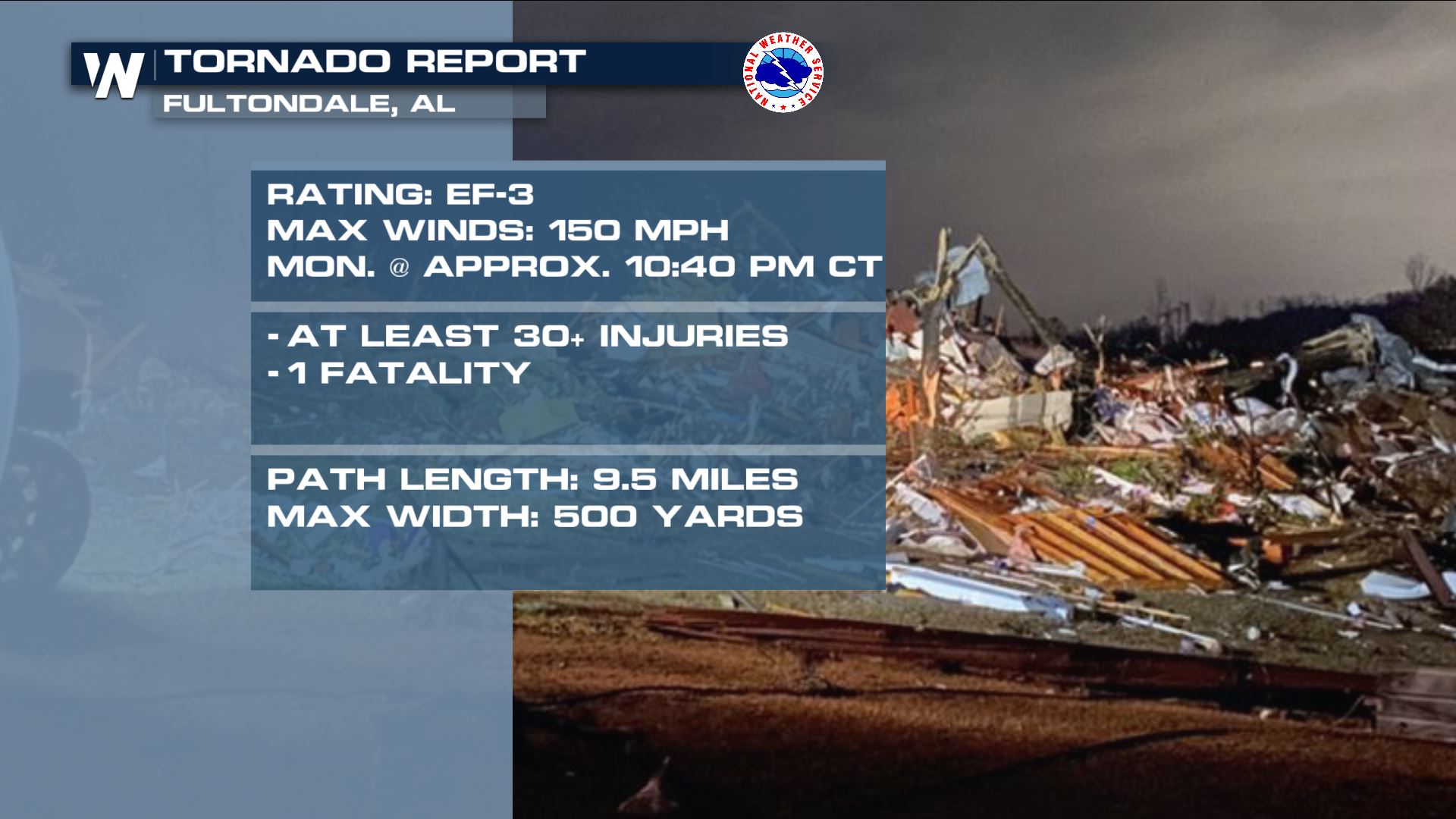 W
TORNADO REPORT
FULTONDALE, AL

NATIONAL WEATHER SERVICE

RATING: EF-3
MAX WINDS: 150 MPH
MON. @ APPROX. 10:40 PM CT

- AT LEAST 30+ INJURIES
- 1 FATALITY

PATH LENGTH: 9.5 MILES
MAX WIDTH: 500 YARDS